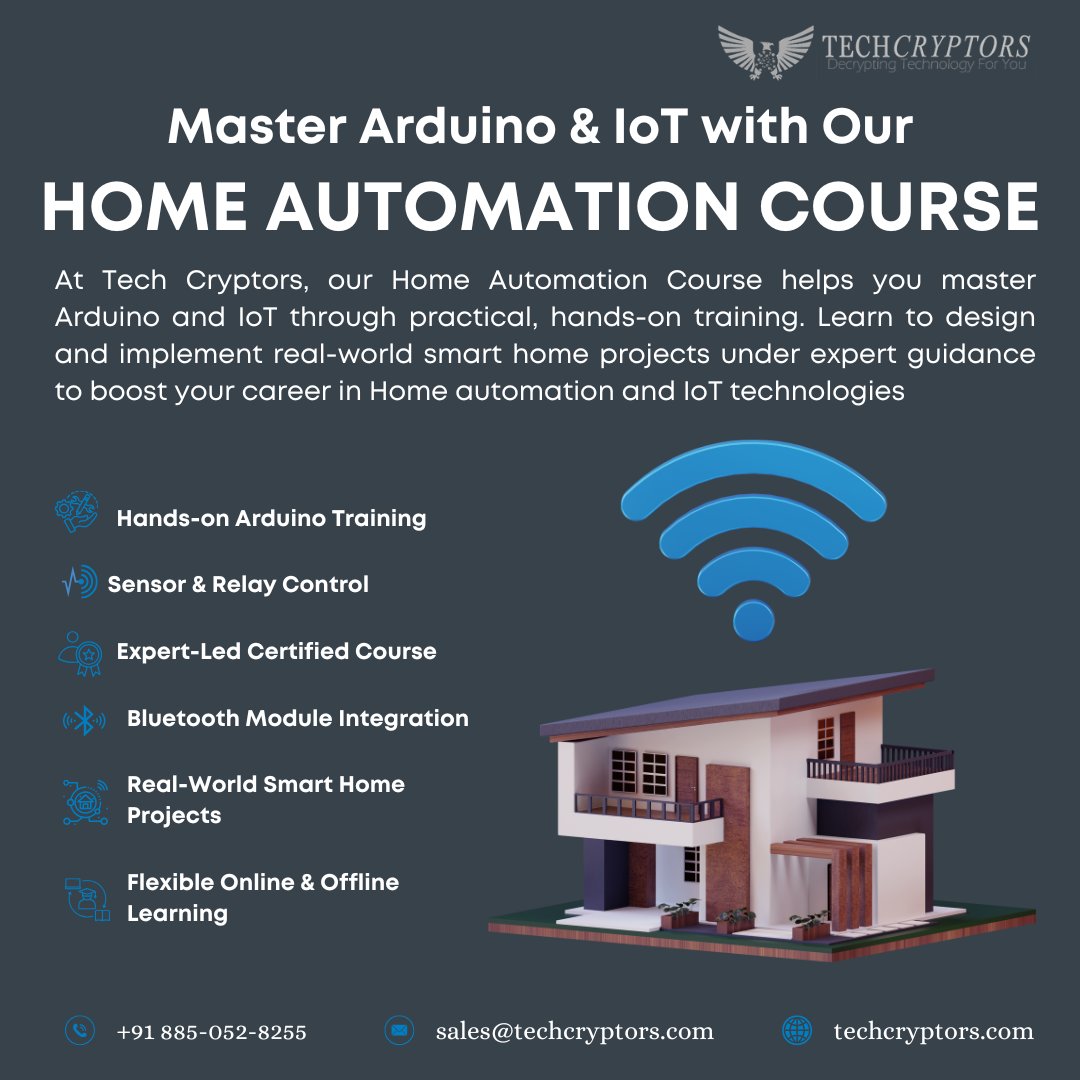 TECHCRYPTORS
Decrypting Technology For You

Master Arduino & IoT with Our
HOME AUTOMATION COURSE

At Tech Cryptors, our Home Automation Course helps you master Arduino and IoT through practical, hands-on training. Learn to design and implement real-world smart home projects under expert guidance to boost your career in Home automation and IoT technologies

Hands-on Arduino Training

Sensor & Relay Control

Expert-Led Certified Course

Bluetooth Module Integration

Real-World Smart Home Projects

Flexible Online & Offline Learning

+91 885-052-8255 sales@techcryptors.com techcryptors.com